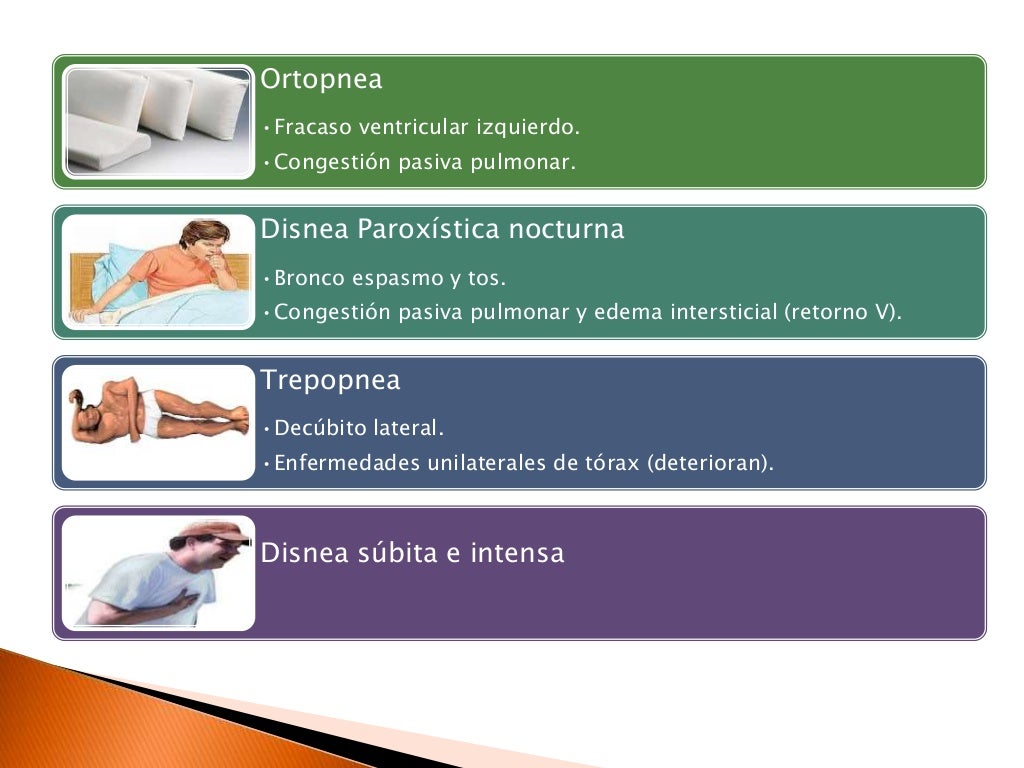 Ortopnea

• Fracaso ventricular izquierdo.
• Congestión pasiva pulmonar.

Disnea Paroxística nocturna

• Bronco espasmo y tos.
• Congestión pasiva pulmonar y edema intersticial (retorno V).

Trepopnea

• Decúbito lateral.
• Enfermedades unilaterales de tórax (deterioran).

Disnea súbita e intensa